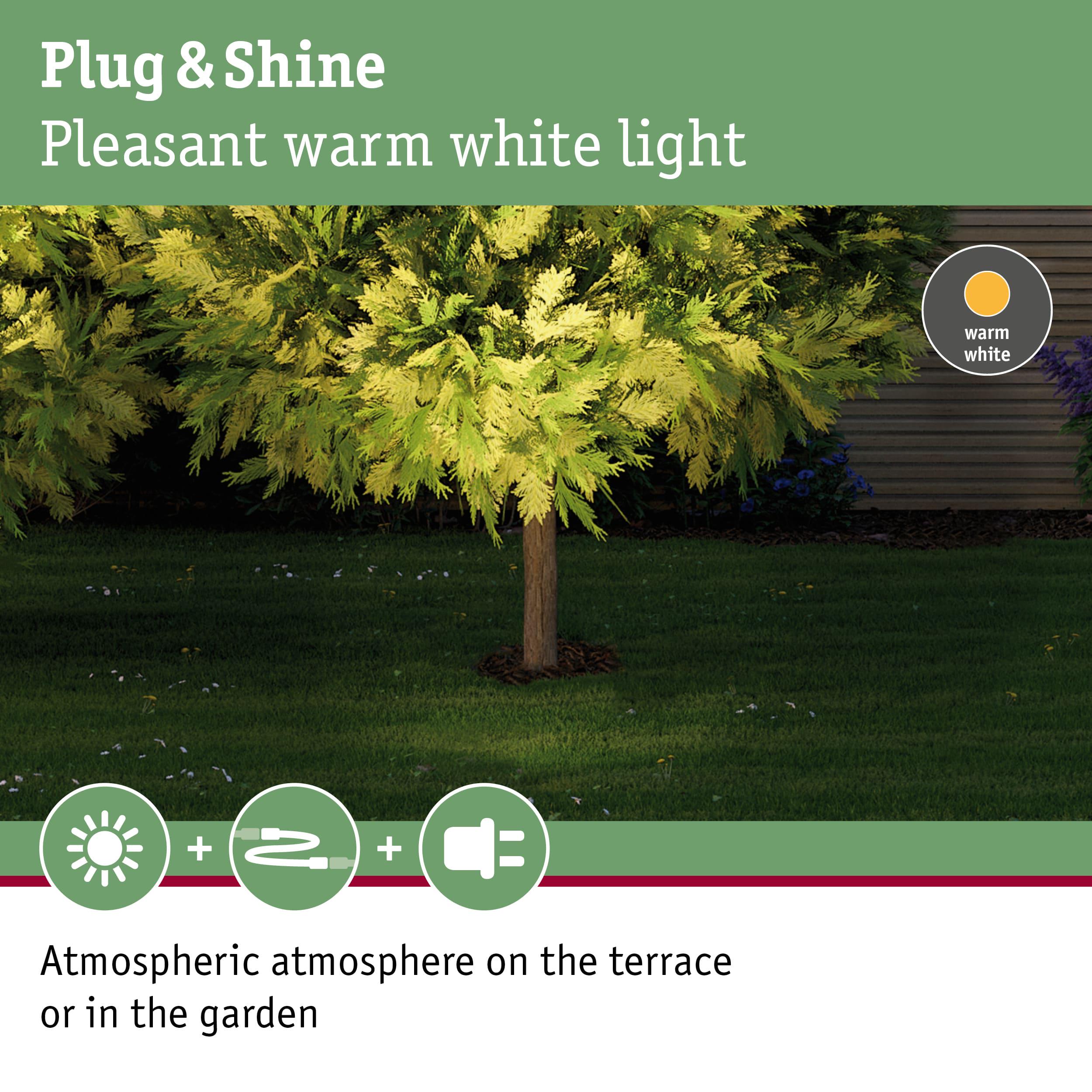 Plug & Shine
Pleasant warm white light

warm white

+ +

Atmospheric atmosphere on the terrace or in the garden